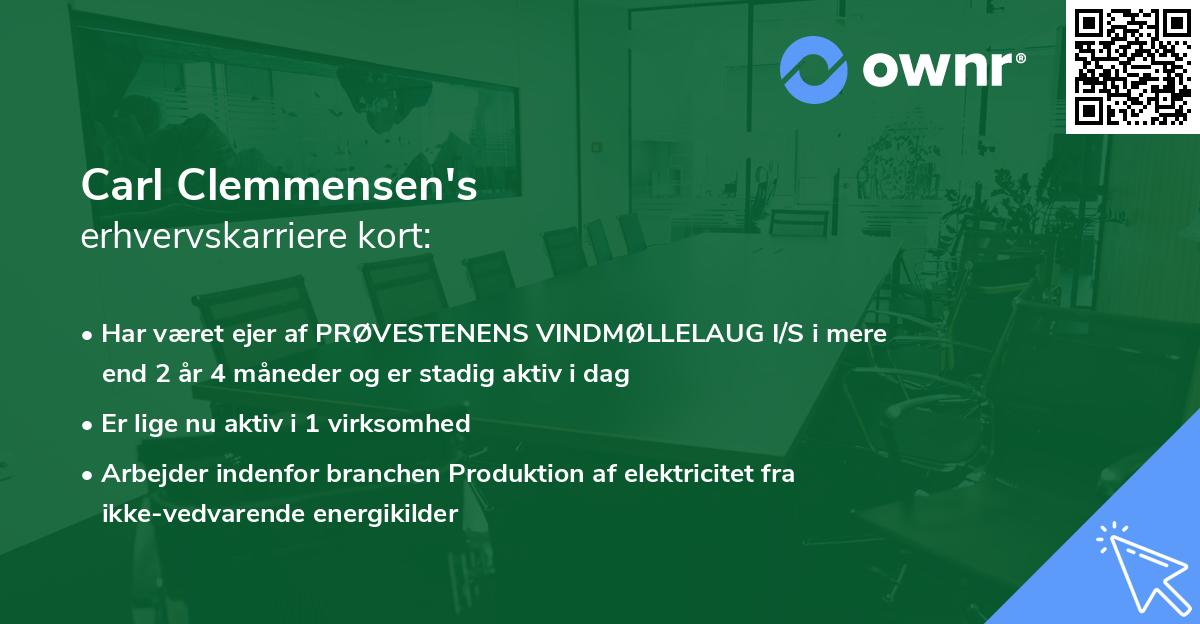 ownr®

Carl Clemmensen's
erhvervskarriere kort:

• Har været ejer af PRØVESTENENS VINDMØLLELAUG I/S i mere end 2 år 4 måneder og er stadig aktiv i dag

• Er lige nu aktiv i 1 virksomhed

• Arbejder indenfor branchen Produktion af elektricitet fra ikke-vedvarende energikilder